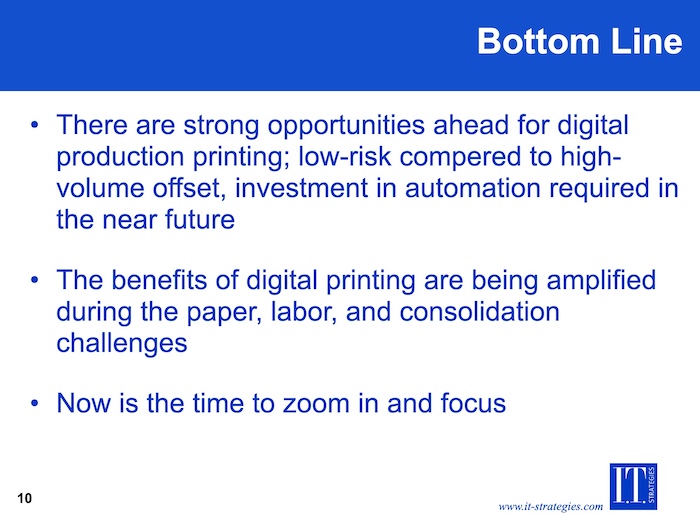 Bottom Line

• There are strong opportunities ahead for digital production printing; low-risk compered to high-volume offset, investment in automation required in the near future

• The benefits of digital printing are being amplified during the paper, labor, and consolidation challenges

• Now is the time to zoom in and focus

10

www.it-strategies.com

I.T. STRATEGIES